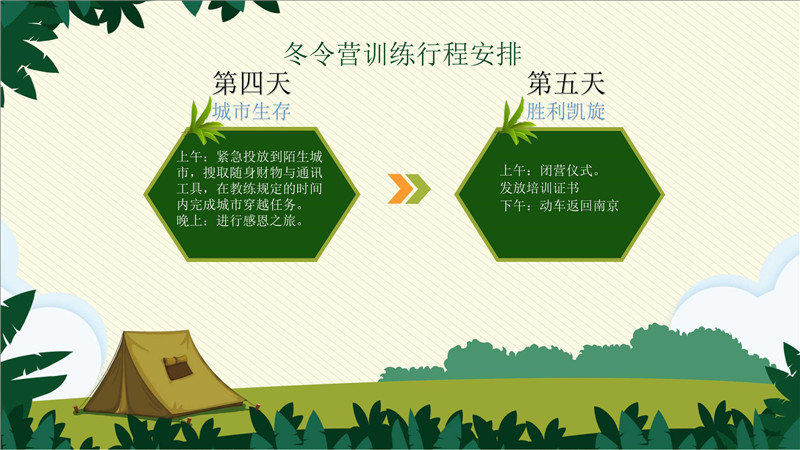 冬令营训练行程安排

第四天
城市生存

上午：紧急投放到陌生城市，搜取随身财物与通讯工具，在教练规定的时间内完成城市穿越任务。
晚上：进行感恩之旅。

第五天
胜利凯旋

上午：闭营仪式。
发放培训证书
下午：动车返回南京